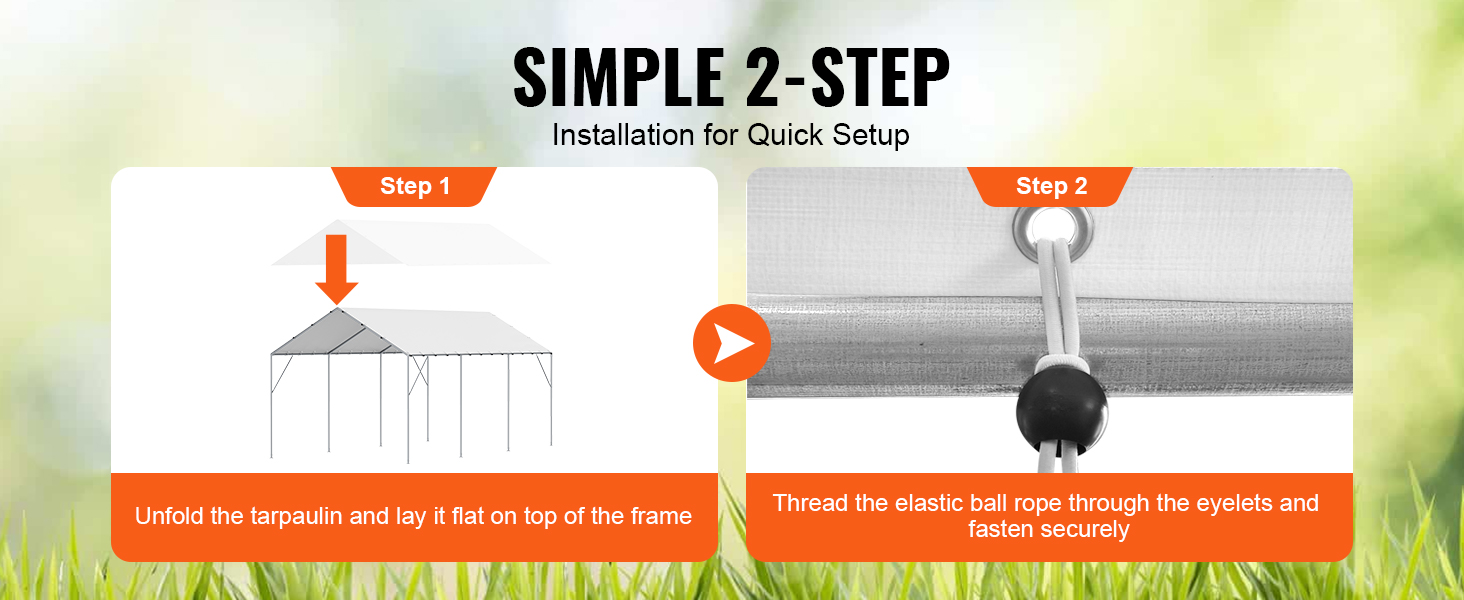 SIMPLE 2-STEP

Installation for Quick Setup

Step 1

Unfold the tarpaulin and lay it flat on top of the frame

Step 2

Thread the elastic ball rope through the eyelets and fasten securely